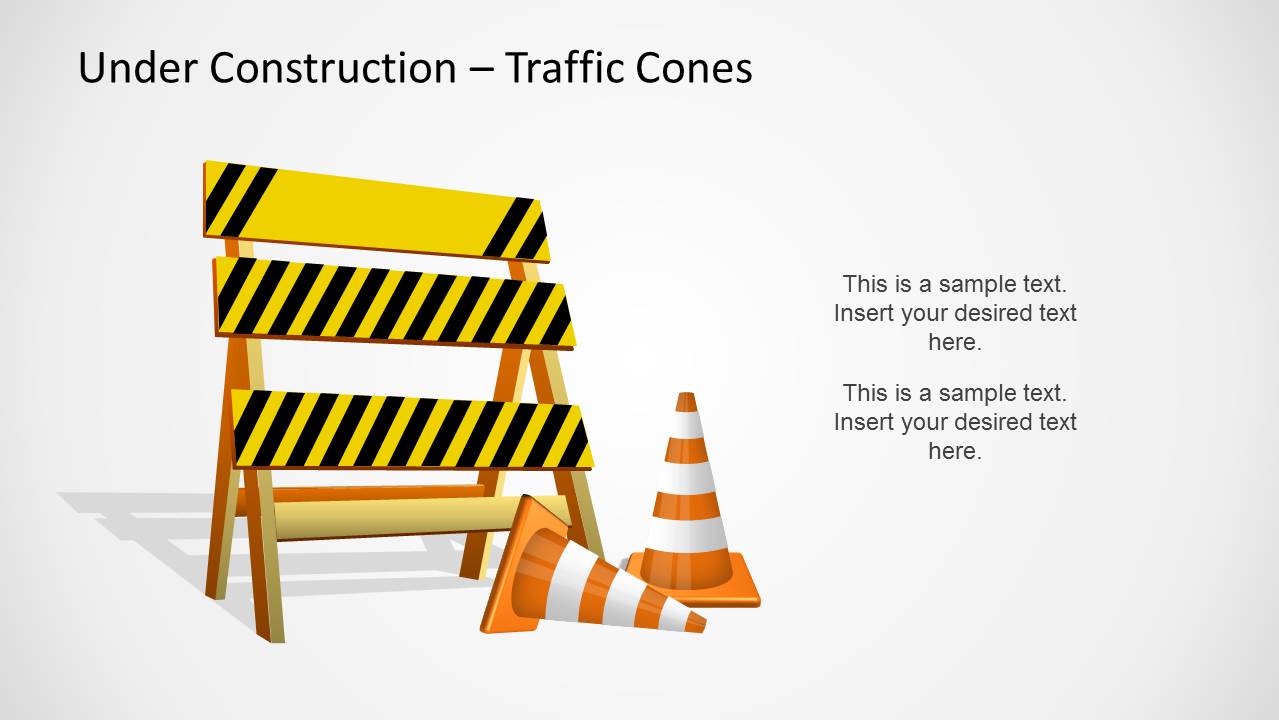 Under Construction – Traffic Cones

This is a sample text. Insert your desired text here.

This is a sample text. Insert your desired text here.